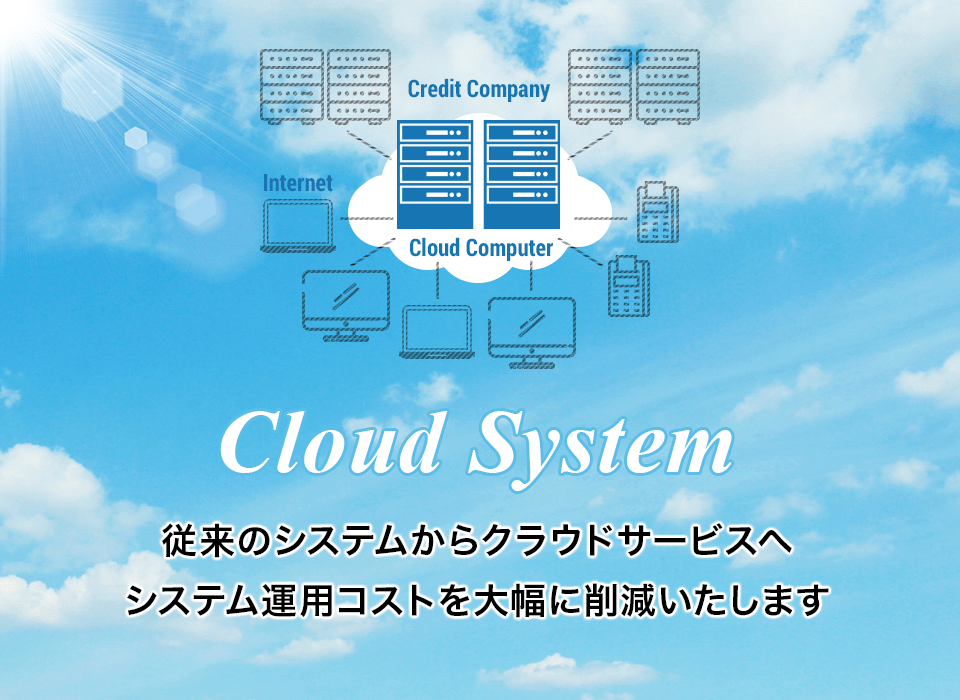 Credit Company

Internet

Cloud Computer

Cloud System

従来のシステムからクラウドサービスへ
システム運用コストを大幅に削減いたします